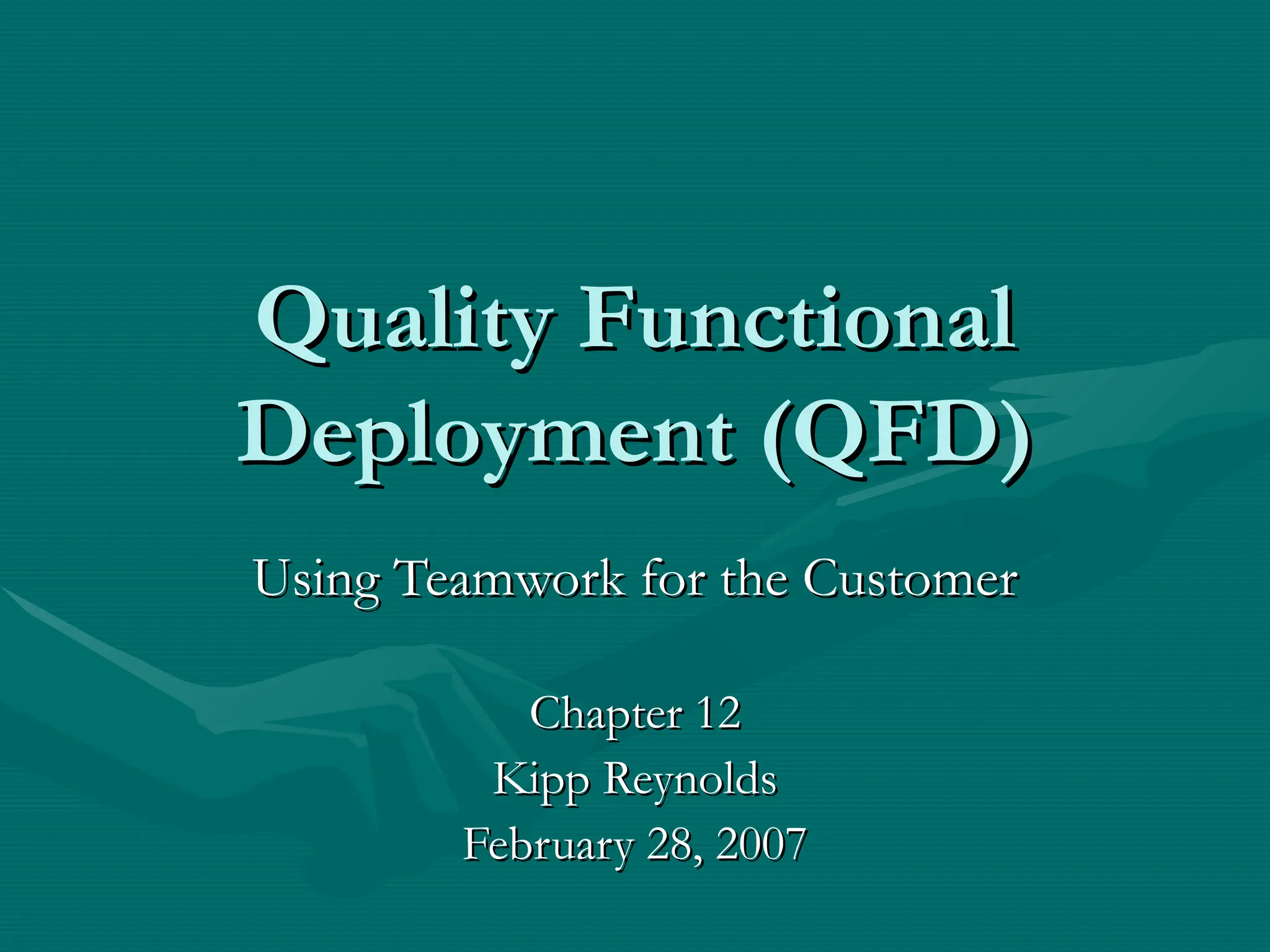 Quality Functional Deployment (QFD)

Using Teamwork for the Customer

Chapter 12
Kipp Reynolds
February 28, 2007